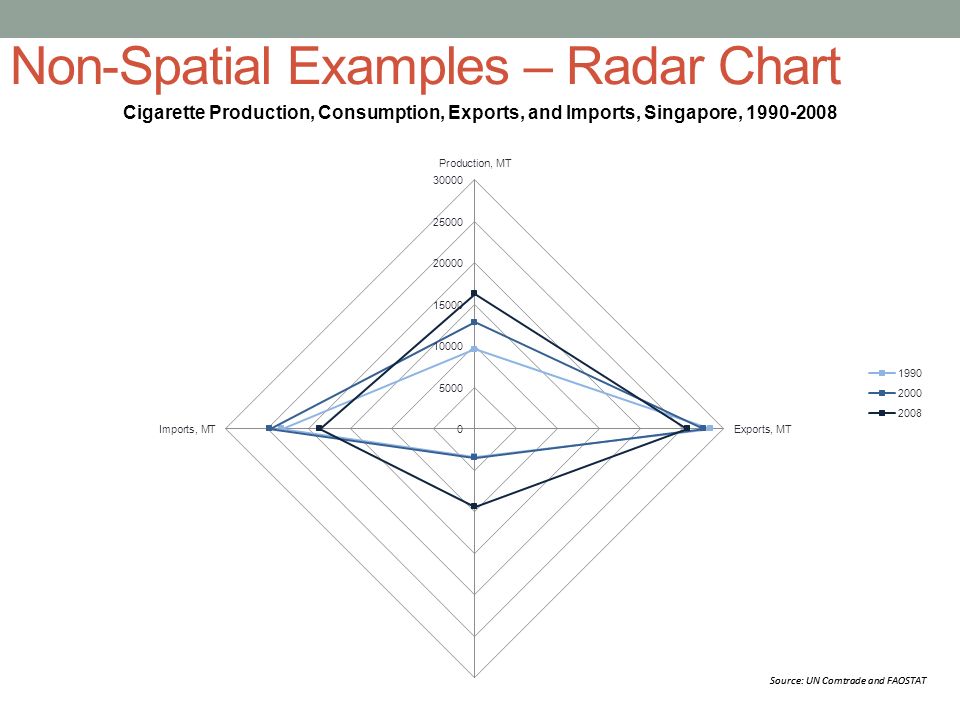 Non-Spatial Examples – Radar Chart

Cigarette Production, Consumption, Exports, and Imports, Singapore, 1990-2008

Production, MT

30000
25000
20000
15000
10000
5000
0

Imports, MT

Exports, MT

1990
2000
2008

Source: UN Comtrade and FAOSTAT